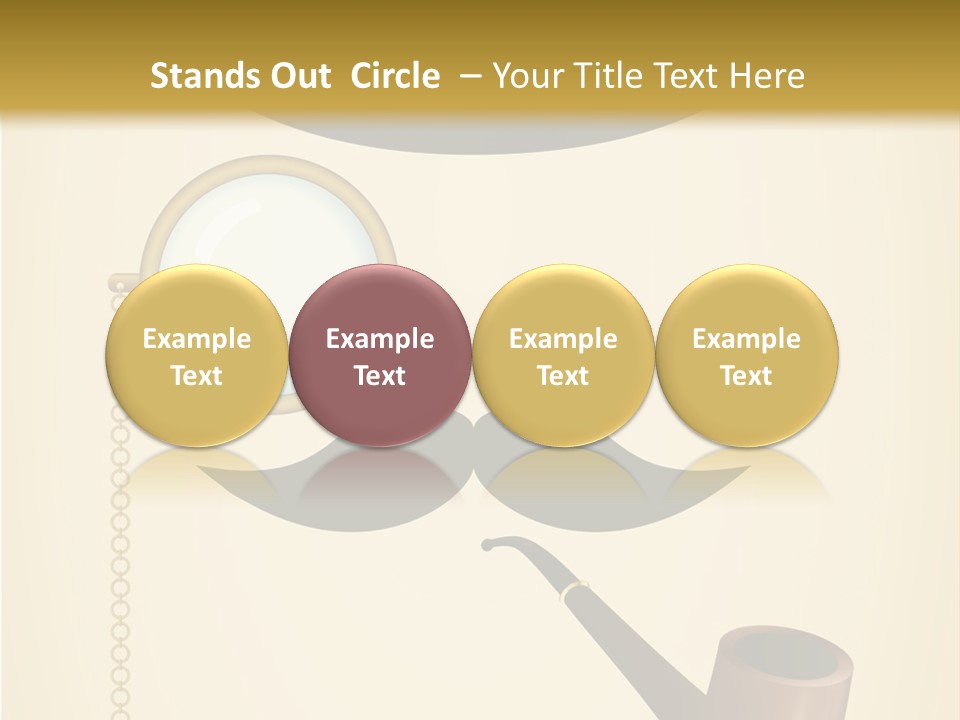 Stands Out Circle – Your Title Text Here

Example Text

Example Text

Example Text

Example Text